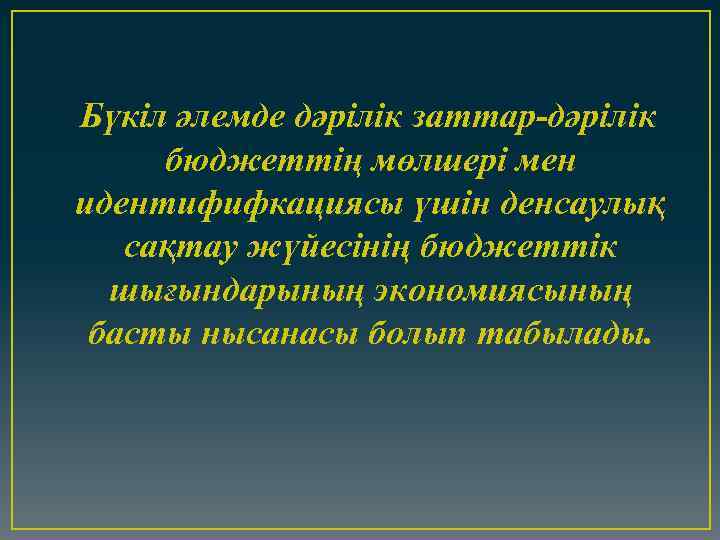 Бүкіл әлемде дәрілік заттар-дәрілік бюджеттің мөлшері мен идентифифкациясы үшін денсаулық сақтау жүйесінің бюджеттік шығындарының экономиясының басты нысанасы болып табылады.